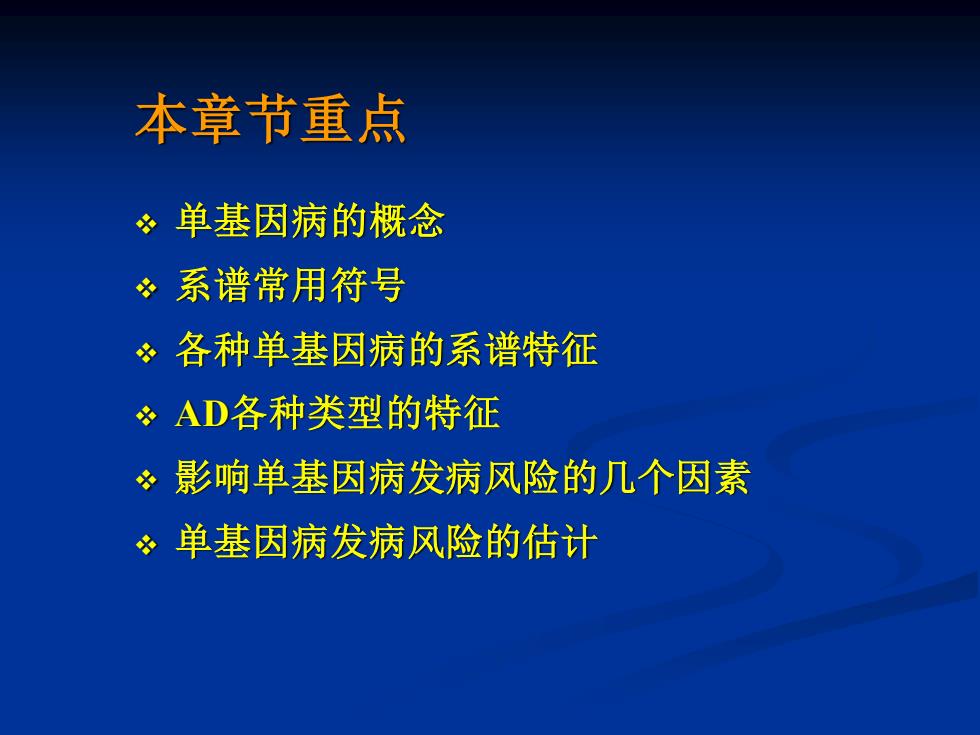 本章节重点

❖ 单基因病的概念
❖ 系谱常用符号
❖ 各种单基因病的系谱特征
❖ AD各种类型的特征
❖ 影响单基因病发病风险的几个因素
❖ 单基因病发病风险的估计